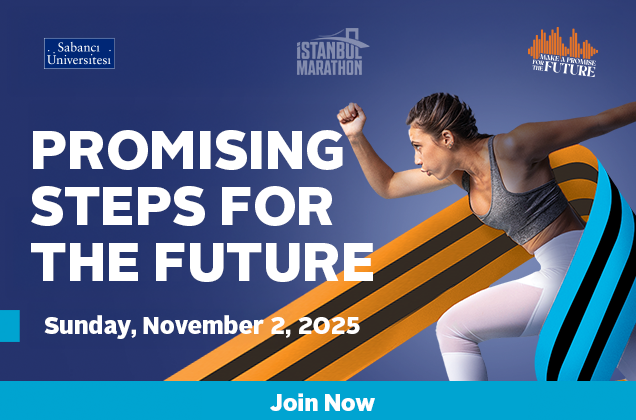 Sabancı Üniversitesi

İSTANBUL MARATHON

MAKE A PROMISE FOR THE FUTURE

PROMISING STEPS FOR THE FUTURE

Sunday, November 2, 2025

Join Now